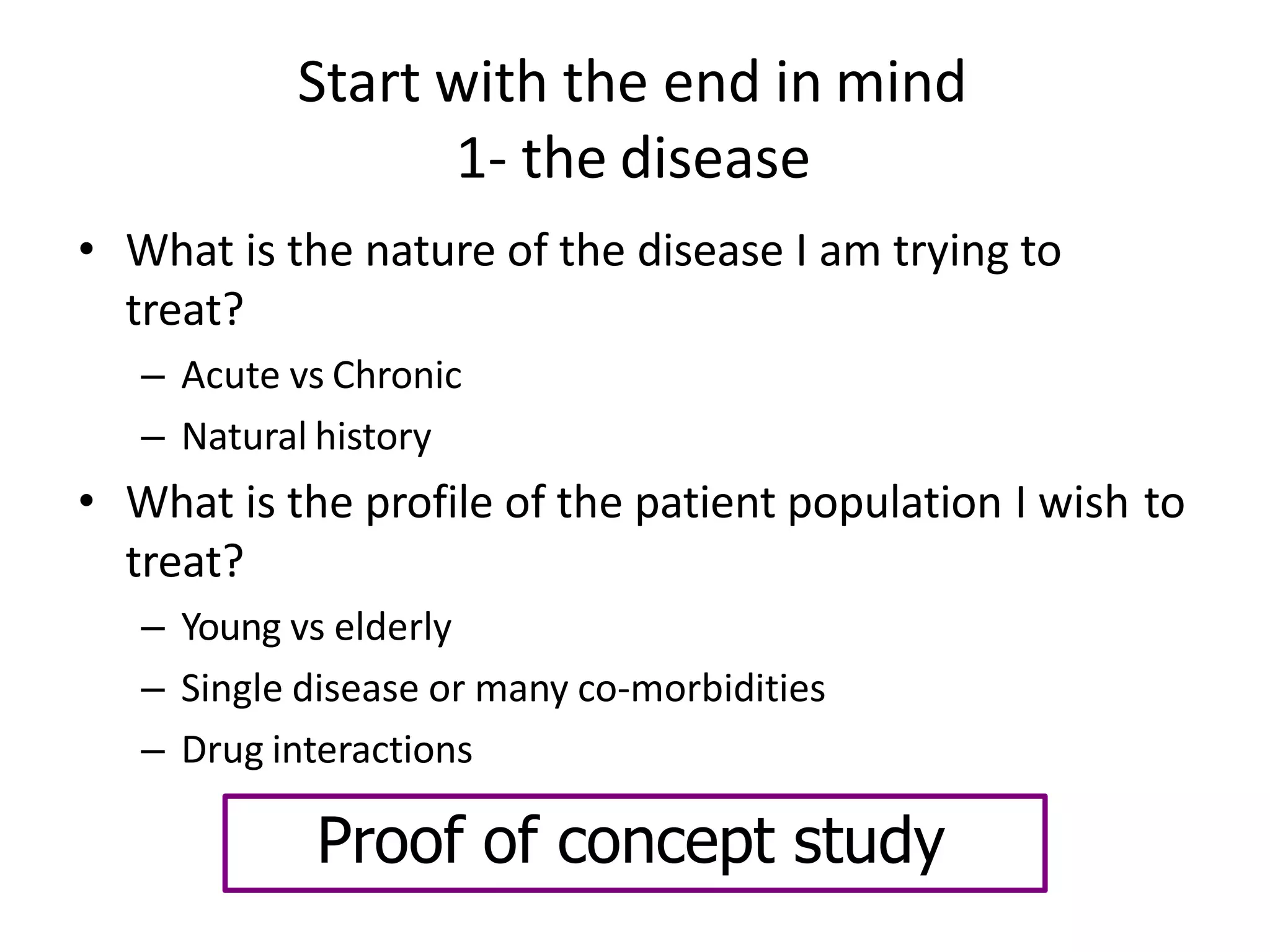 Start with the end in mind
1- the disease

• What is the nature of the disease I am trying to treat?
  – Acute vs Chronic
  – Natural history
• What is the profile of the patient population I wish to treat?
  – Young vs elderly
  – Single disease or many co-morbidities
  – Drug interactions

Proof of concept study